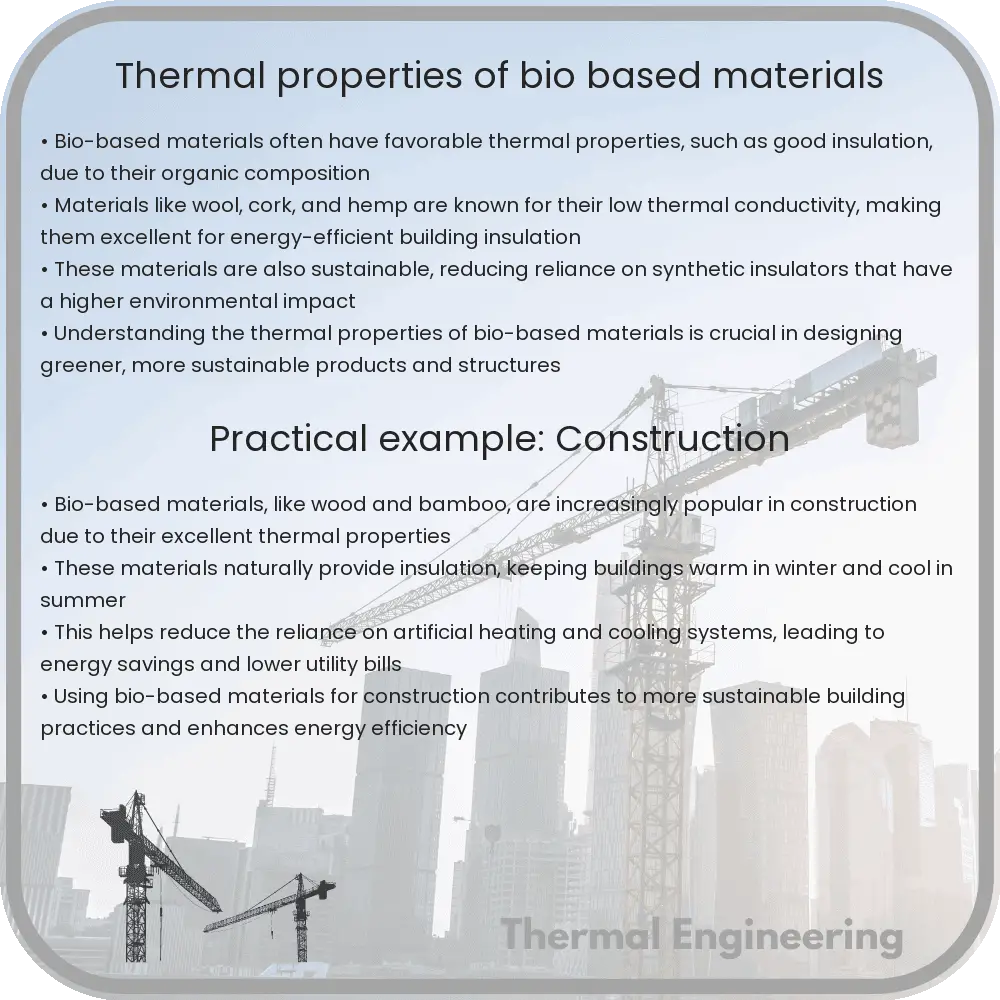 Thermal properties of bio based materials

• Bio-based materials often have favorable thermal properties, such as good insulation, due to their organic composition
• Materials like wool, cork, and hemp are known for their low thermal conductivity, making them excellent for energy-efficient building insulation
• These materials are also sustainable, reducing reliance on synthetic insulators that have a higher environmental impact
• Understanding the thermal properties of bio-based materials is crucial in designing greener, more sustainable products and structures

Practical example: Construction

• Bio-based materials, like wood and bamboo, are increasingly popular in construction due to their excellent thermal properties
• These materials naturally provide insulation, keeping buildings warm in winter and cool in summer
• This helps reduce the reliance on artificial heating and cooling systems, leading to energy savings and lower utility bills
• Using bio-based materials for construction contributes to more sustainable building practices and enhances energy efficiency

Thermal Engineering